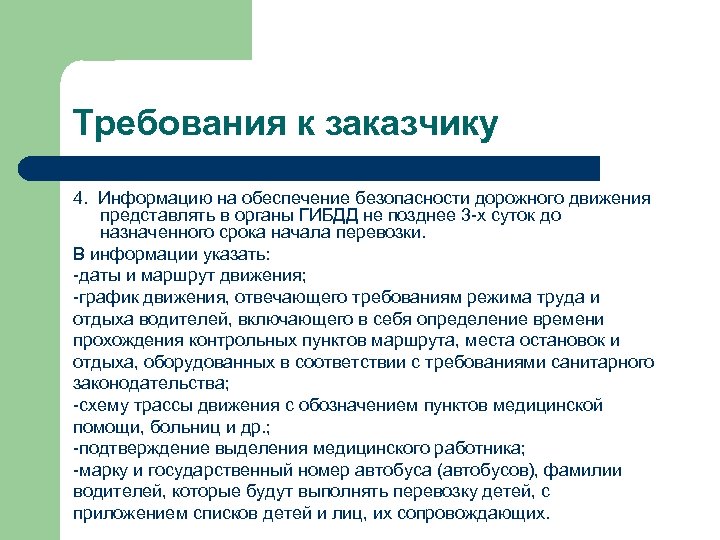 Требования к заказчику

4. Информацию на обеспечение безопасности дорожного движения представлять в органы ГИБДД не позднее 3-х суток до назначенного срока начала перевозки.

В информации указать:

-даты и маршрут движения;

-график движения, отвечающего требованиям режима труда и отдыха водителей, включающего в себя определение времени прохождения контрольных пунктов маршрута, места остановок и отдыха, оборудованных в соответствии с требованиями санитарного законодательства;

-схему трассы движения с обозначением пунктов медицинской помощи, больниц и др.;

-подтверждение выделения медицинского работника;

-марку и государственный номер автобуса (автобусов), фамилии водителей, которые будут выполнять перевозку детей, с приложением списков детей и лиц, их сопровождающих.